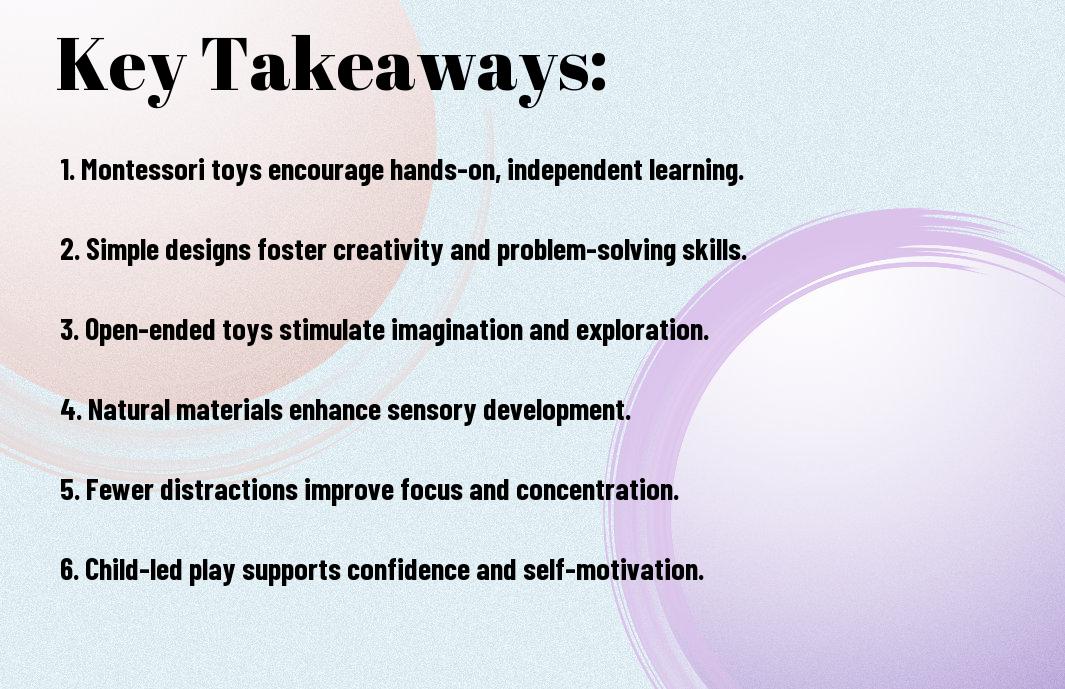 Key Takeaways:

1. Montessori toys encourage hands-on, independent learning.

2. Simple designs foster creativity and problem-solving skills.

3. Open-ended toys stimulate imagination and exploration.

4. Natural materials enhance sensory development.

5. Fewer distractions improve focus and concentration.

6. Child-led play supports confidence and self-motivation.